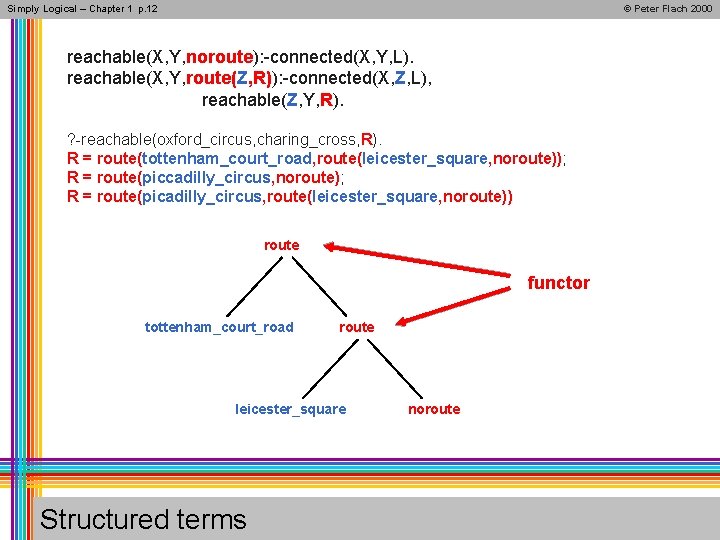 Simply Logical – Chapter 1 p.12

© Peter Flach 2000

reachable(X,Y,noroute):-connected(X,Y,L).
reachable(X,Y,route(Z,R)):-connected(X,Z,L),
reachable(Z,Y,R).

?-reachable(oxford_circus,charing_cross,R).
R = route(tottenham_court_road,route(leicester_square,noroute));
R = route(piccadilly_circus,noroute);
R = route(picadilly_circus,route(leicester_square,noroute))

route

functor

tottenham_court_road

route

leicester_square

noroute

Structured terms